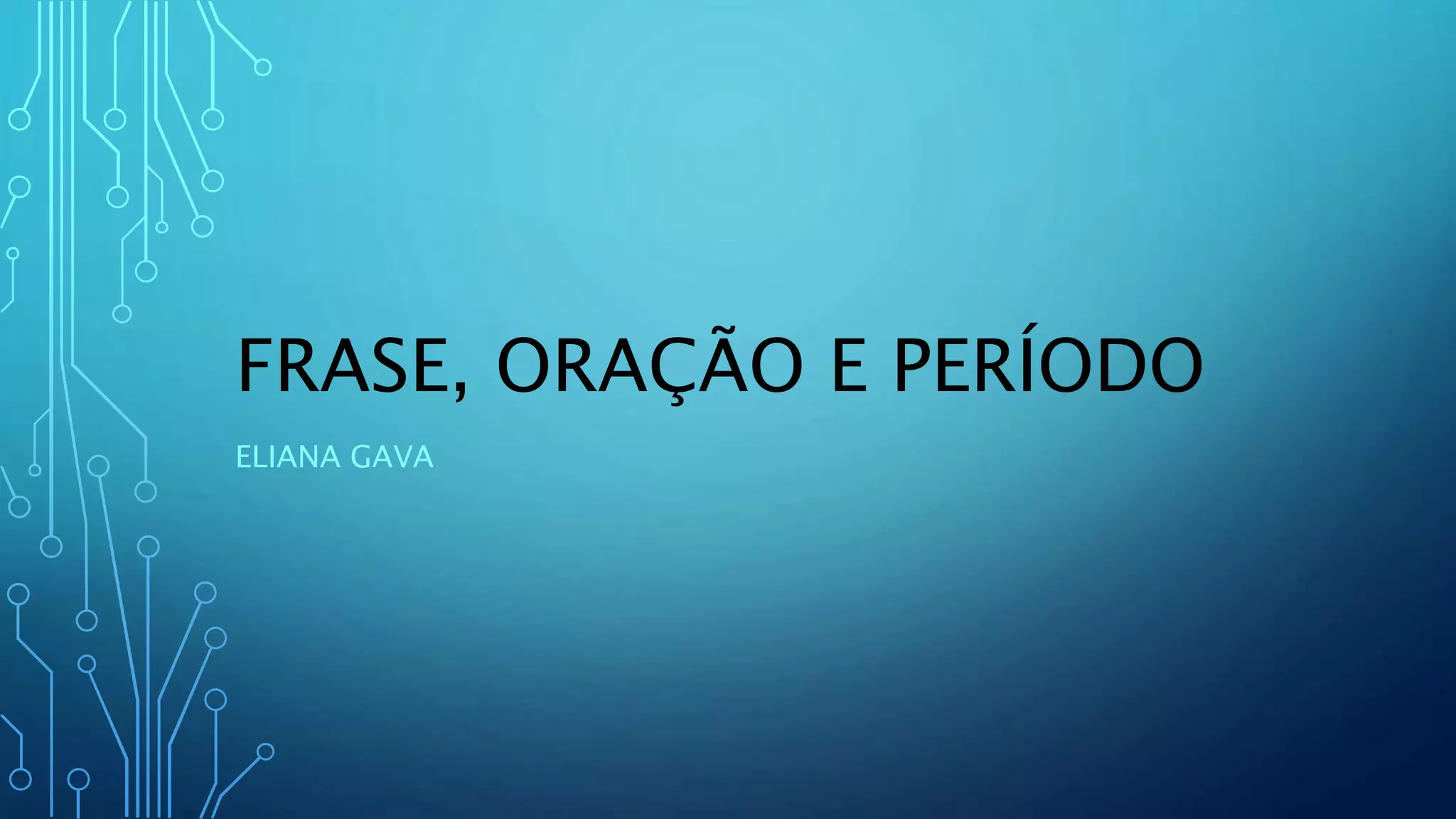 FRASE, ORAÇÃO E PERÍODO

ELIANA GAVA